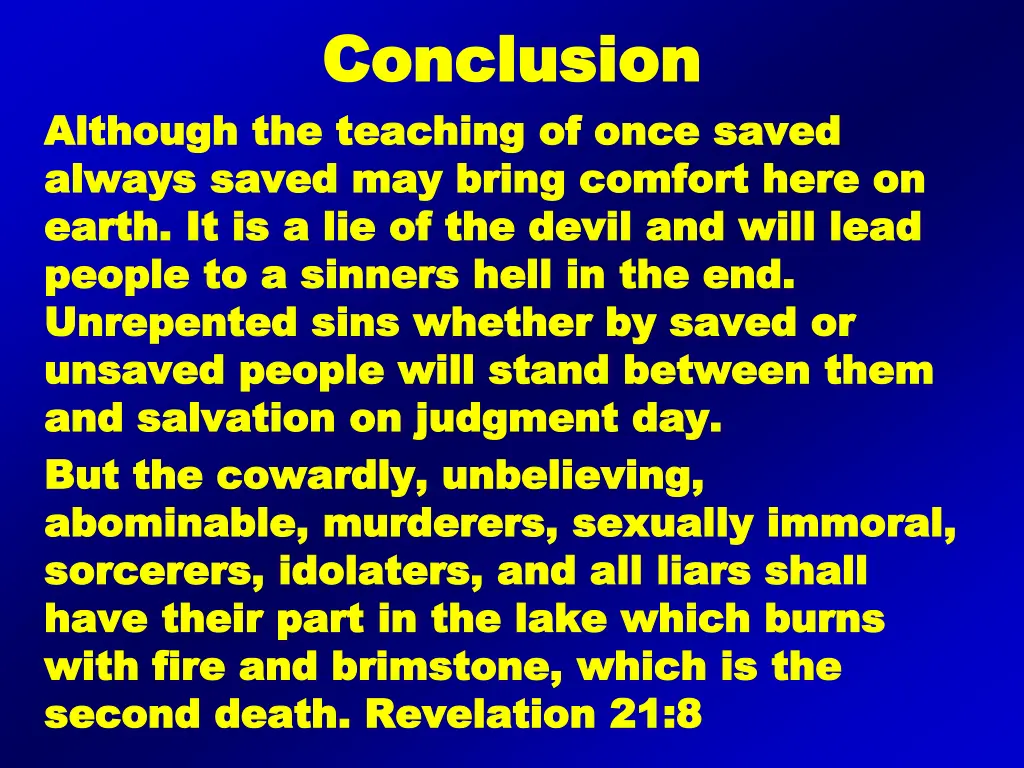 Conclusion

Although the teaching of once saved always saved may bring comfort here on earth. It is a lie of the devil and will lead people to a sinners hell in the end. Unrepented sins whether by saved or unsaved people will stand between them and salvation on judgment day.

But the cowardly, unbelieving, abominable, murderers, sexually immoral, sorcerers, idolaters, and all liars shall have their part in the lake which burns with fire and brimstone, which is the second death. Revelation 21:8